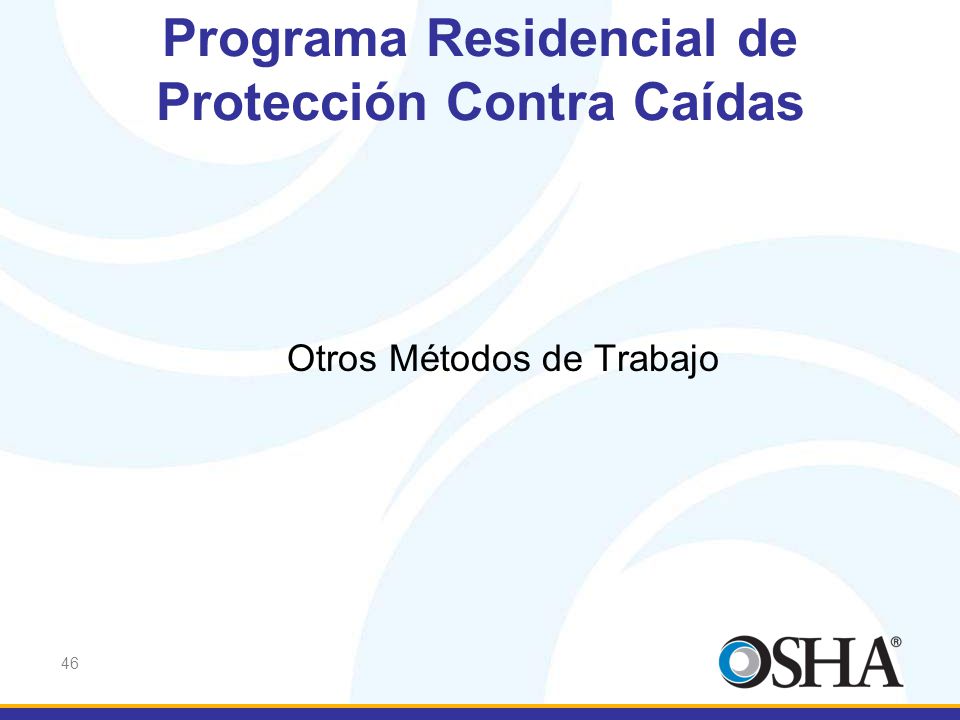 Programa Residencial de Protección Contra Caídas

Otros Métodos de Trabajo

46

OSHA®